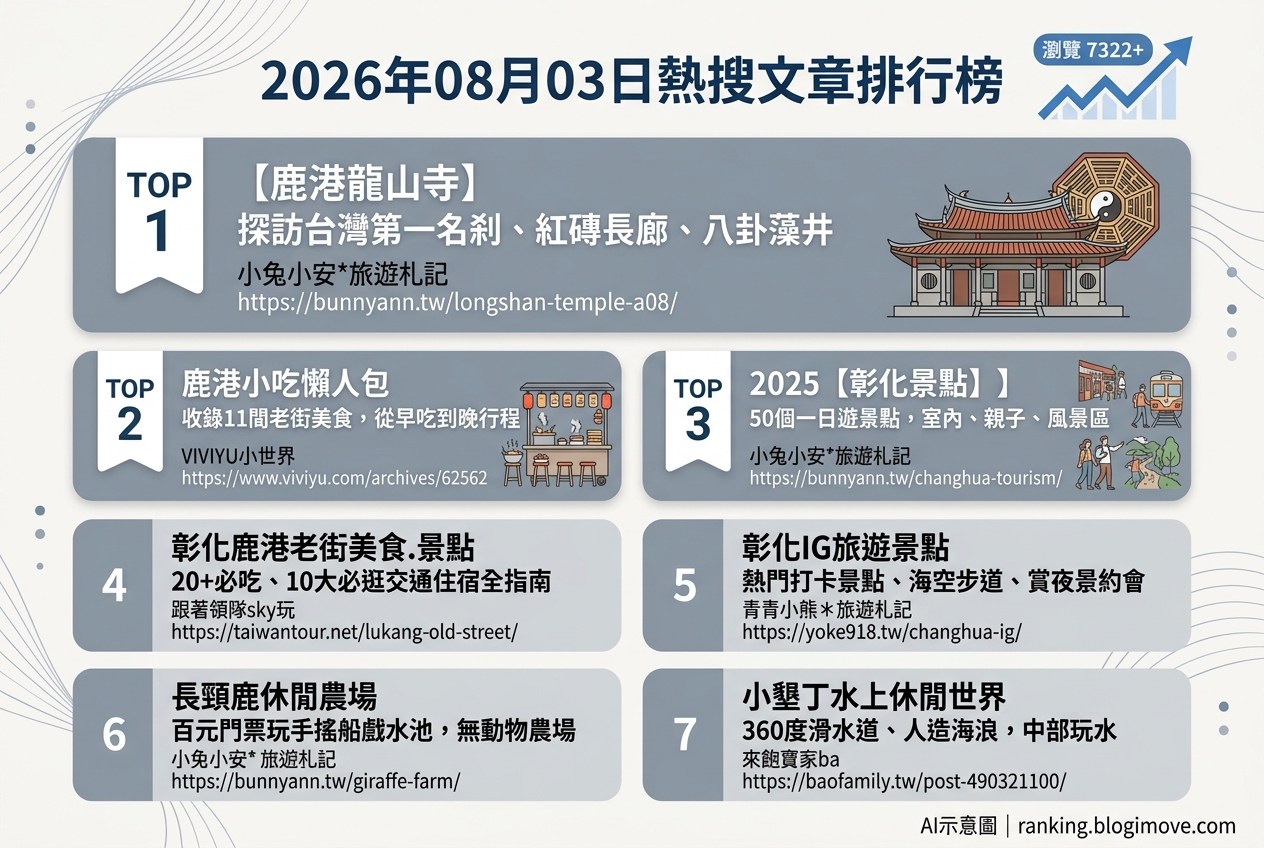 2026年08月03日熱搜文章排行榜

瀏覽 7322+

TOP 1
【鹿港龍山寺】
探訪台灣第一名剎、紅磚長廊、八卦藻井
小兔小安*旅遊札記
https://bunnyann.tw/longshan-temple-a08/

TOP 2
鹿港小吃懶人包
收錄11間老街美食，從早吃到晚行程
VIVIYU小世界
https://www.viviyu.com/archives/62562

TOP 3
2025【彰化景點】】
50個一日遊景點，室內、親子、風景區
小兔小安*旅遊札記
https://bunnyann.tw/changhua-tourism/

4
彰化鹿港老街美食.景點
20+必吃、10大必逛交通住宿全指南
跟著領隊sky玩
https://taiwantour.net/lukang-old-street/

5
彰化IG旅遊景點
熱門打卡景點、海空步道、賞夜景約會
青青小熊*旅遊札記
https://yoke918.tw/changhua-ig/

6
長頸鹿休閒農場
百元門票玩手搖船戲水池，無動物農場
小兔小安* 旅遊札記
https://bunnyann.tw/giraffe-farm/

7
小墾丁水上休閒世界
360度滑水道、人造海浪，中部玩水
來飽寶家ba
https://baofamily.tw/post-490321100/

AI示意圖 | ranking.blogimove.com